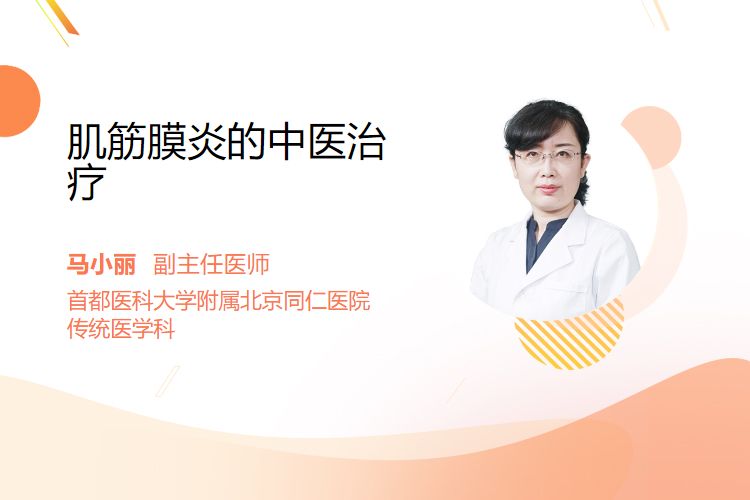 肌筋膜炎的中医治疗

马小丽 副主任医师
首都医科大学附属北京同仁医院
传统医学科